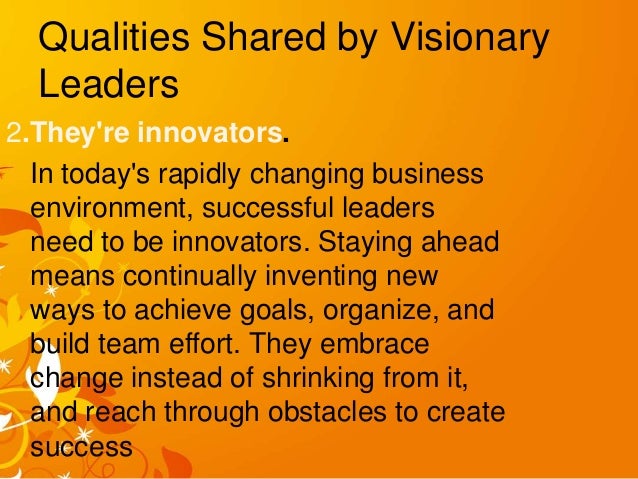 Qualities Shared by Visionary Leaders

2.They're innovators.

In today's rapidly changing business environment, successful leaders need to be innovators. Staying ahead means continually inventing new ways to achieve goals, organize, and build team effort. They embrace change instead of shrinking from it, and reach through obstacles to create success